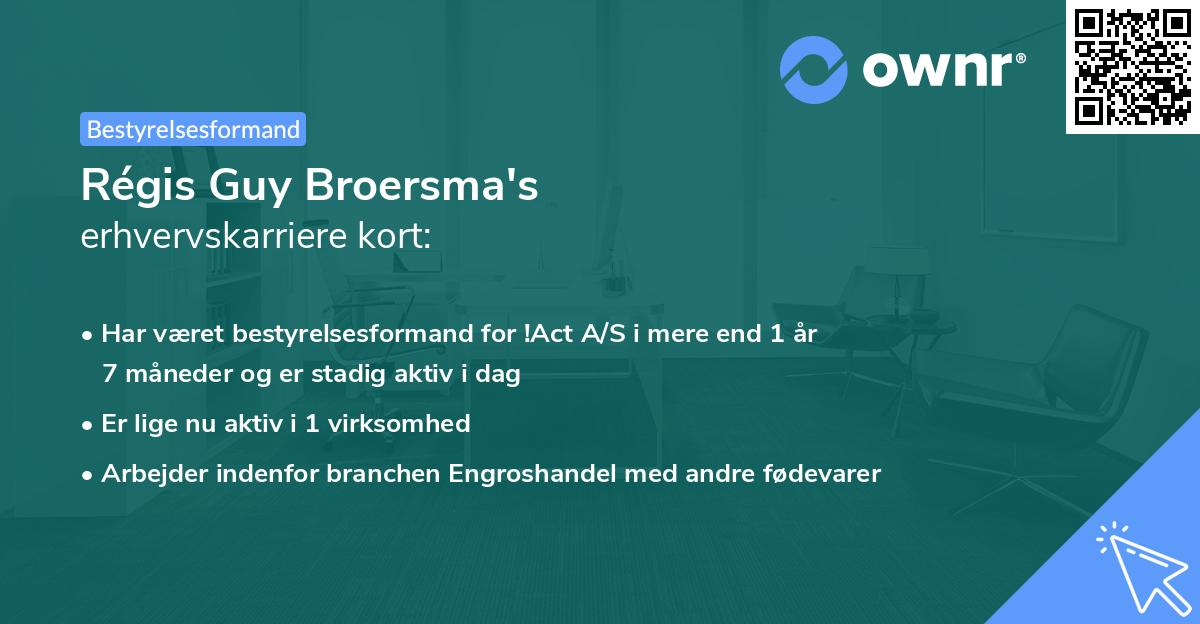 ownr®

Bestyrelsesformand

Régis Guy Broersma's
erhvervskarriere kort:

• Har været bestyrelsesformand for !Act A/S i mere end 1 år 7 måneder og er stadig aktiv i dag

• Er lige nu aktiv i 1 virksomhed

• Arbejder indenfor branchen Engroshandel med andre fødevarer